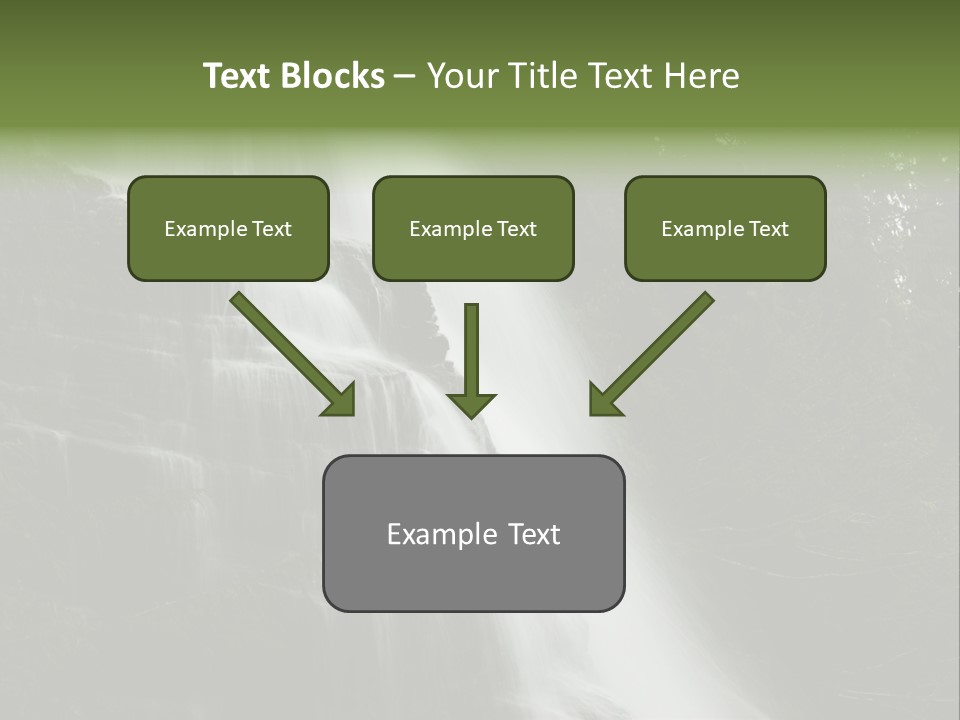 Text Blocks – Your Title Text Here

Example Text

Example Text

Example Text

Example Text